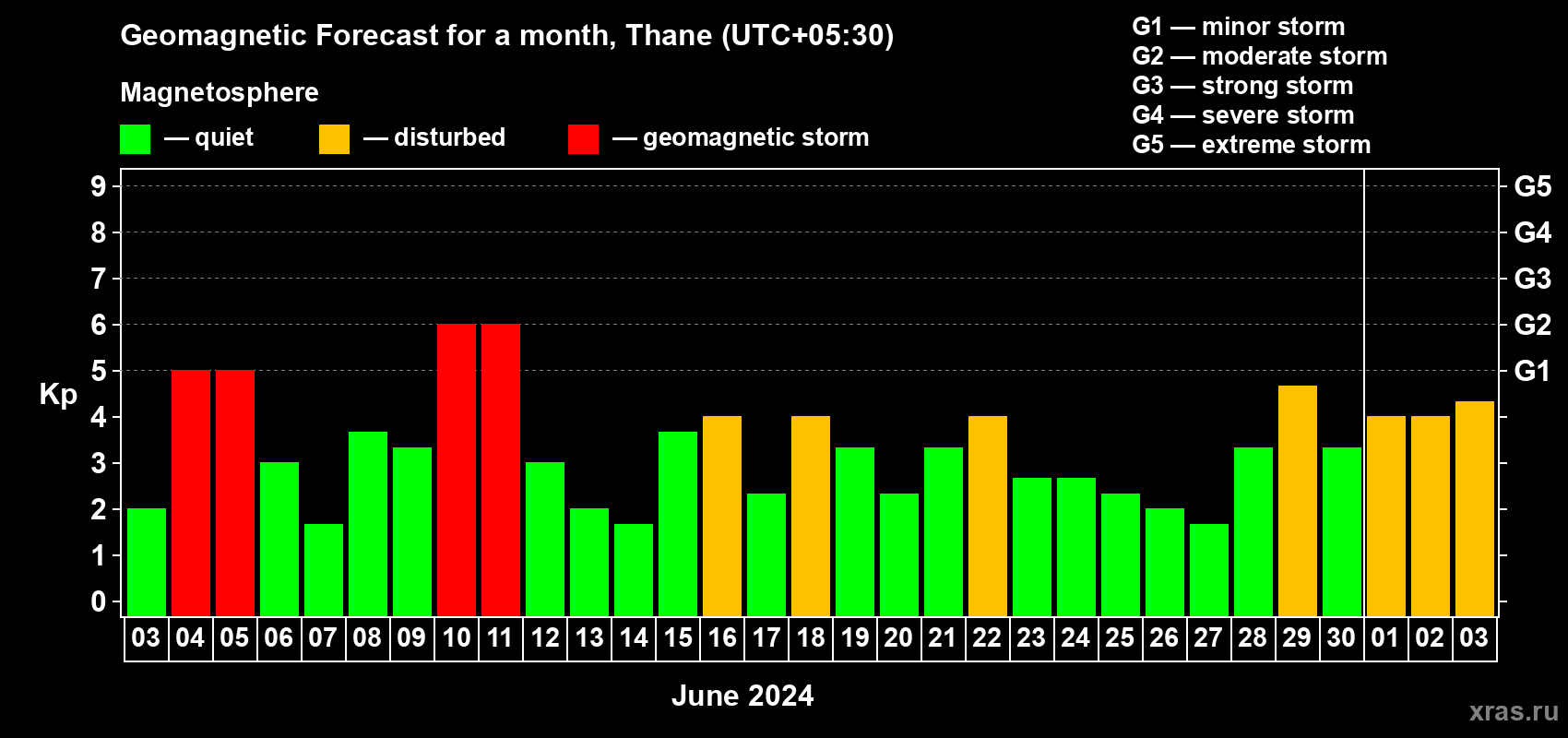 Geomagnetic Forecast for a month, Thane (UTC+05:30)

Magnetosphere

— quiet — disturbed — geomagnetic storm

G1 — minor storm
G2 — moderate storm
G3 — strong storm
G4 — severe storm
G5 — extreme storm

Kp

9
8
7
6
5
4
3
2
1
0

G5
G4
G3
G2
G1

03 04 05 06 07 08 09 10 11 12 13 14 15 16 17 18 19 20 21 22 23 24 25 26 27 28 29 30 01 02 03

June 2024

xras.ru